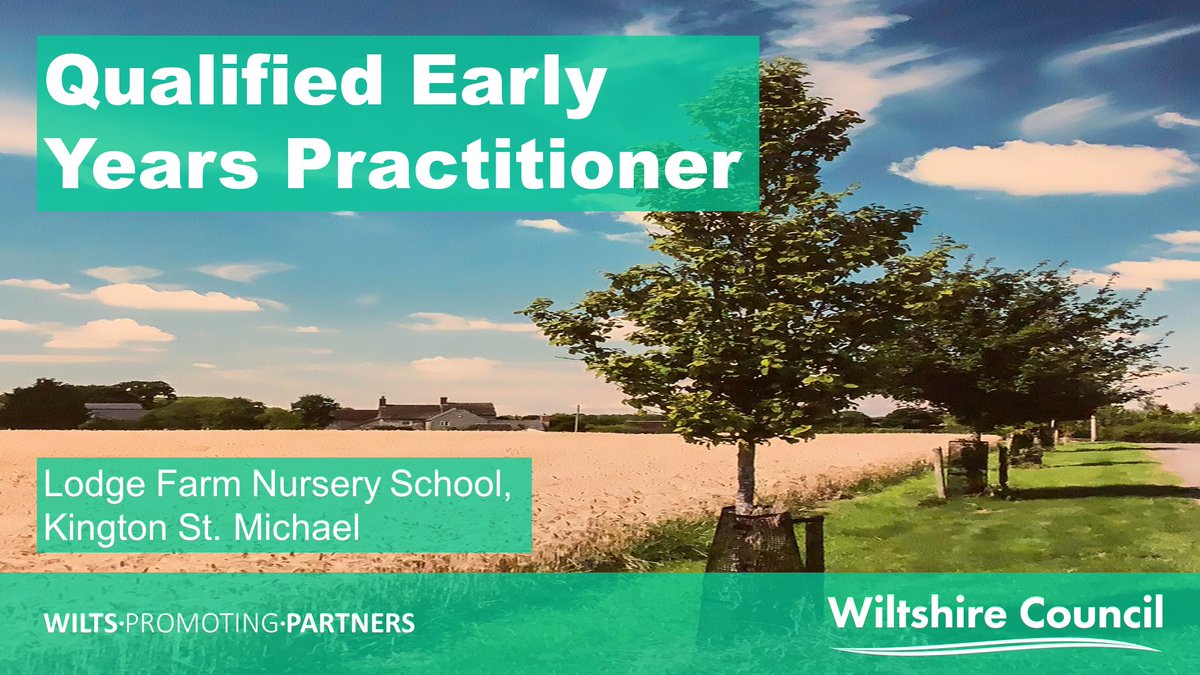 Qualified Early Years Practitioner

Lodge Farm Nursery School, Kington St. Michael

WILTS·PROMOTING·PARTNERS

Wiltshire Council